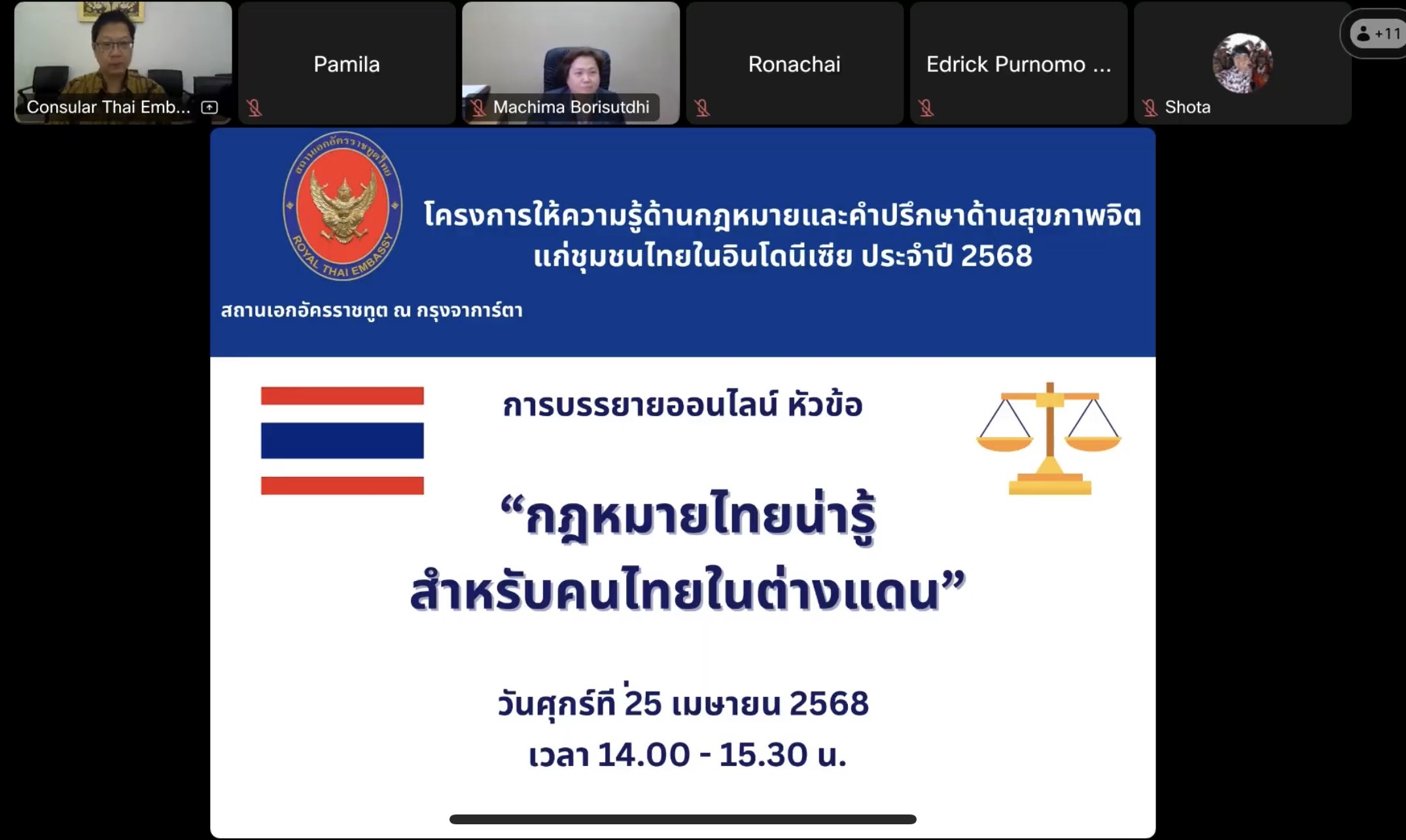 Consular Thai Emb...

Pamila

Machima Borisutdhi

Ronachai

Edrick Purnomo ...

Shota

+11

สถานเอกอัครราชทูตไทย

ROYAL THAI EMBASSY

โครงการให้ความรู้ด้านกฎหมายและคำปรึกษาด้านสุขภาพจิต แก่ชุมชนไทยในอินโดนีเซีย ประจำปี 2568

สถานเอกอัครราชทูต ณ กรุงจาการ์ตา

การบรรยายออนไลน์ หัวข้อ

“กฎหมายไทยน่ารู้ สำหรับคนไทยในต่างแดน”

วันศุกร์ที่ 25 เมษายน 2568

เวลา 14.00 - 15.30 น.